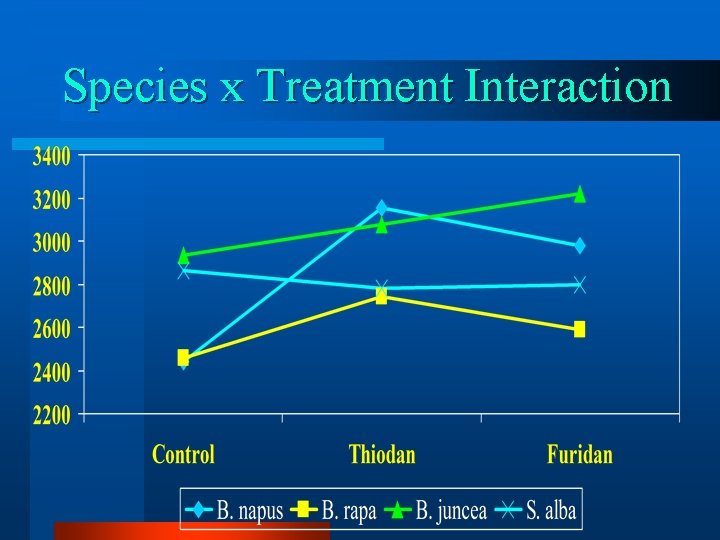 Species x Treatment Interaction

3400
3200
3000
2800
2600
2400
2200

Control
Thiodan
Furidan

B. napus
B. rapa
B. juncea
S. alba